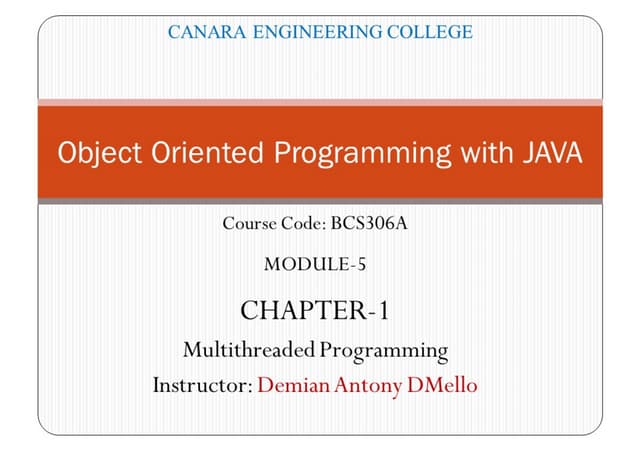 CANARA ENGINEERING COLLEGE

Object Oriented Programming with JAVA

Course Code: BCS306A

MODULE-5

CHAPTER-1

Multithreaded Programming

Instructor: Demian Antony DMello